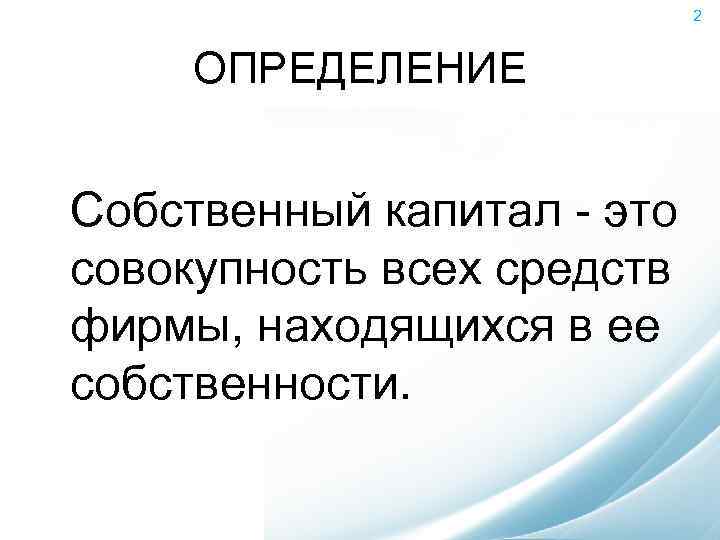 2

ОПРЕДЕЛЕНИЕ

Собственный капитал - это совокупность всех средств фирмы, находящихся в ее собственности.